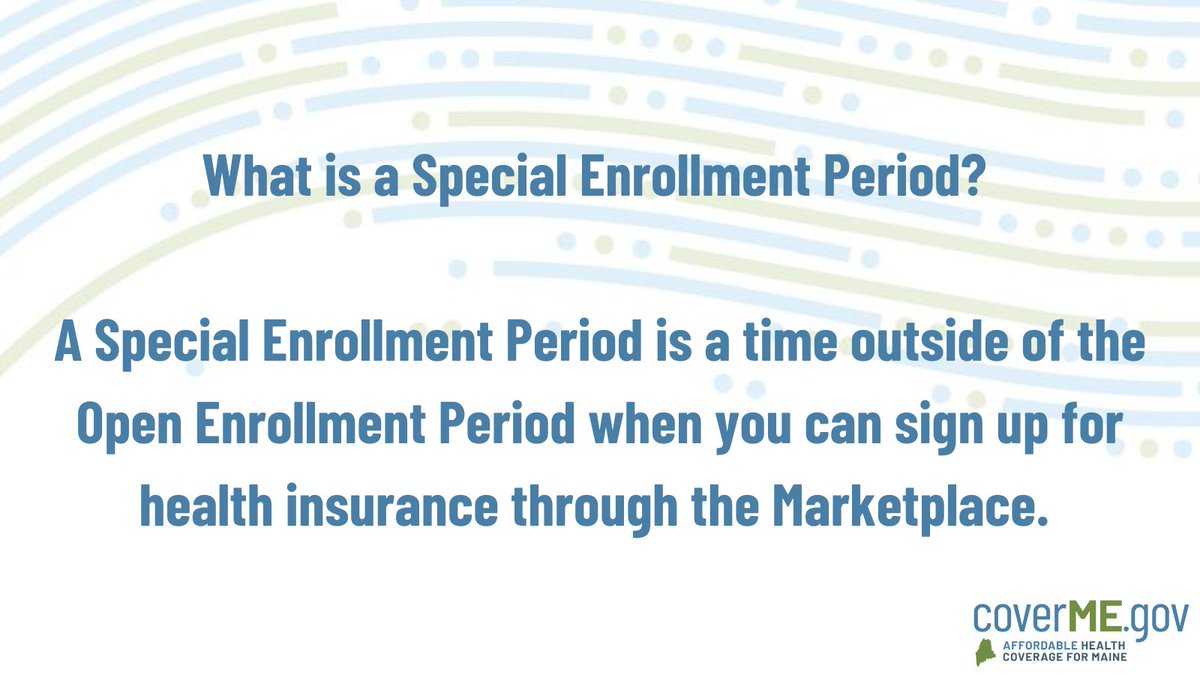 What is a Special Enrollment Period?

A Special Enrollment Period is a time outside of the Open Enrollment Period when you can sign up for health insurance through the Marketplace.

coverME.gov
AFFORDABLE HEALTH COVERAGE FOR MAINE